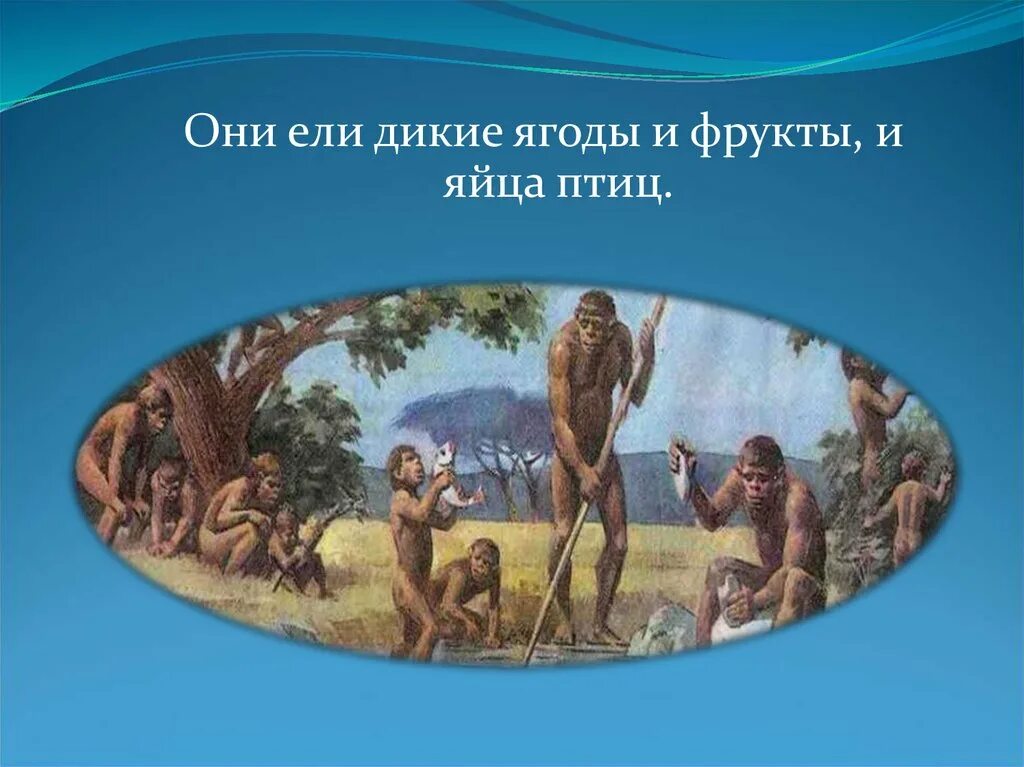 Они ели дикие ягоды и фрукты, и яйца птиц.